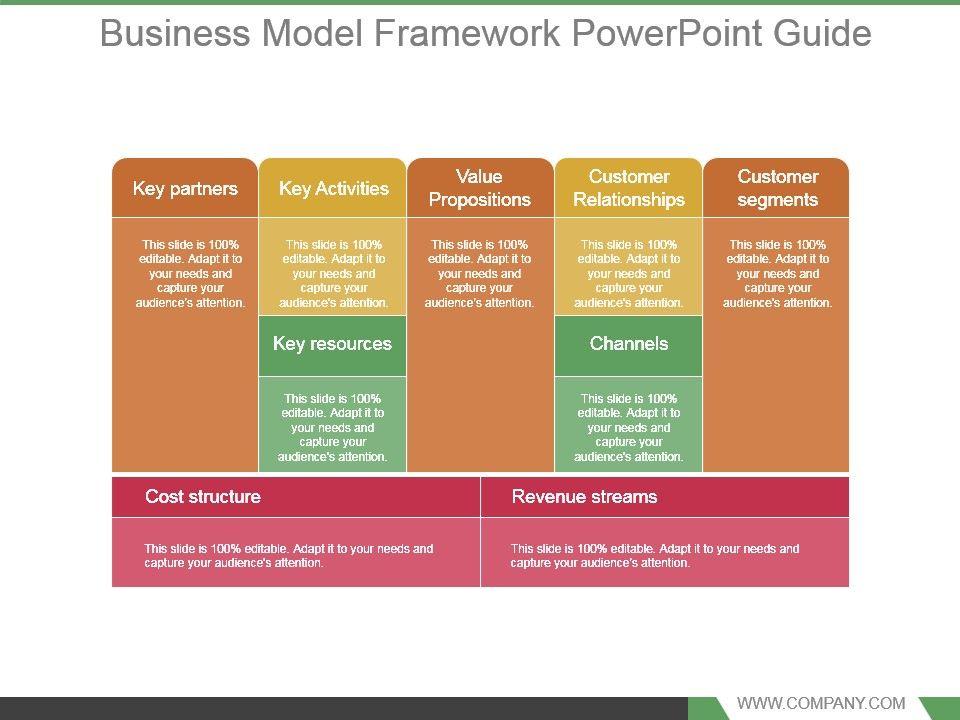 Business Model Framework PowerPoint Guide

Key partners

This slide is 100% editable. Adapt it to your needs and capture your audience's attention.

Key Activities

This slide is 100% editable. Adapt it to your needs and capture your audience's attention.

Key resources

This slide is 100% editable. Adapt it to your needs and capture your audience's attention.

Value Propositions

This slide is 100% editable. Adapt it to your needs and capture your audience's attention.

Customer Relationships

This slide is 100% editable. Adapt it to your needs and capture your audience's attention.

Channels

This slide is 100% editable. Adapt it to your needs and capture your audience's attention.

Customer segments

This slide is 100% editable. Adapt it to your needs and capture your audience's attention.

Cost structure

This slide is 100% editable. Adapt it to your needs and capture your audience's attention.

Revenue streams

This slide is 100% editable. Adapt it to your needs and capture your audience's attention.

WWW.COMPANY.COM